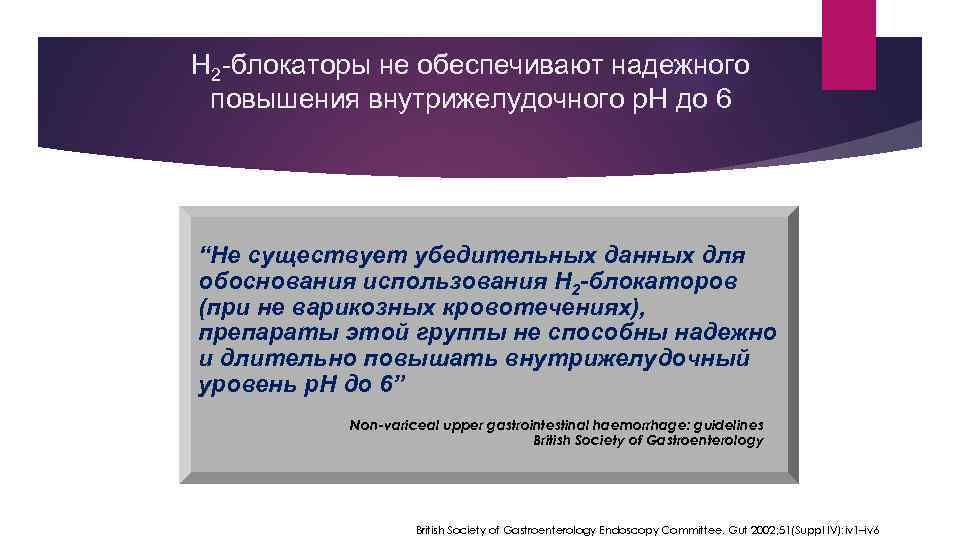 $H_2$-блокаторы не обеспечивают надежного повышения внутрижелудочного pH до 6

“Не существует убедительных данных для обоснования использования $H_2$-блокаторов (при не варикозных кровотечениях), препараты этой группы не способны надежно и длительно повышать внутрижелудочный уровень pH до 6”

Non-variceal upper gastrointestinal haemorrhage: guidelines
British Society of Gastroenterology

British Society of Gastroenterology Endoscopy Committee. Gut 2002;51(Suppl IV):iv1–iv6